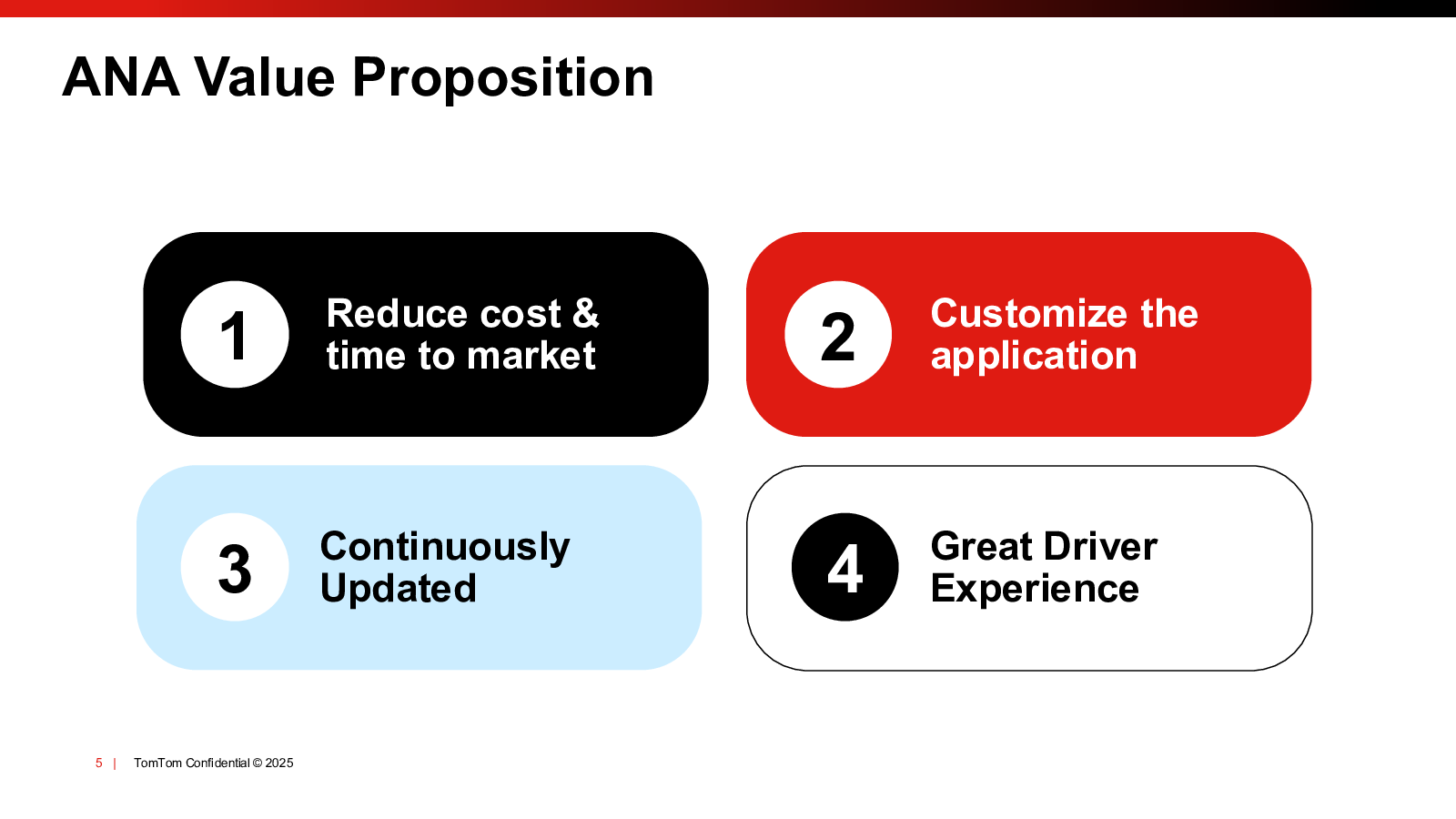 ANA Value Proposition

1 Reduce cost & time to market

2 Customize the application

3 Continuously Updated

4 Great Driver Experience

5 | TomTom Confidential © 2025